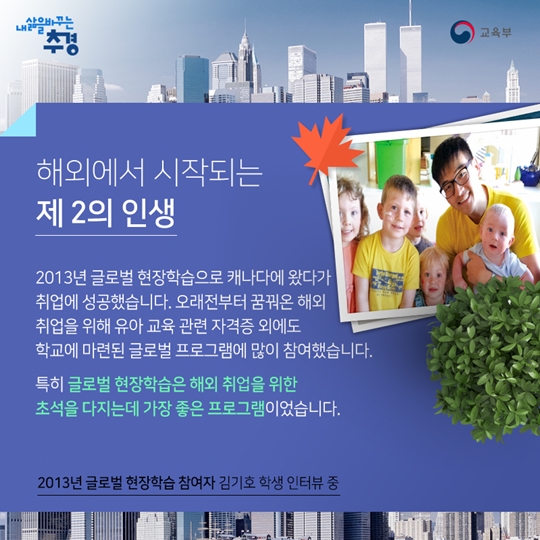 내 삶을 바꾸는 추경

교육부

해외에서 시작되는
제 2의 인생

2013년 글로벌 현장학습으로 캐나다에 왔다가 취업에 성공했습니다. 오래전부터 꿈꿔온 해외 취업을 위해 유아 교육 관련 자격증 외에도 학교에 마련된 글로벌 프로그램에 많이 참여했습니다.

특히 글로벌 현장학습은 해외 취업을 위한 초석을 다지는데 가장 좋은 프로그램이었습니다.

2013년 글로벌 현장학습 참여자 김기호 학생 인터뷰 중